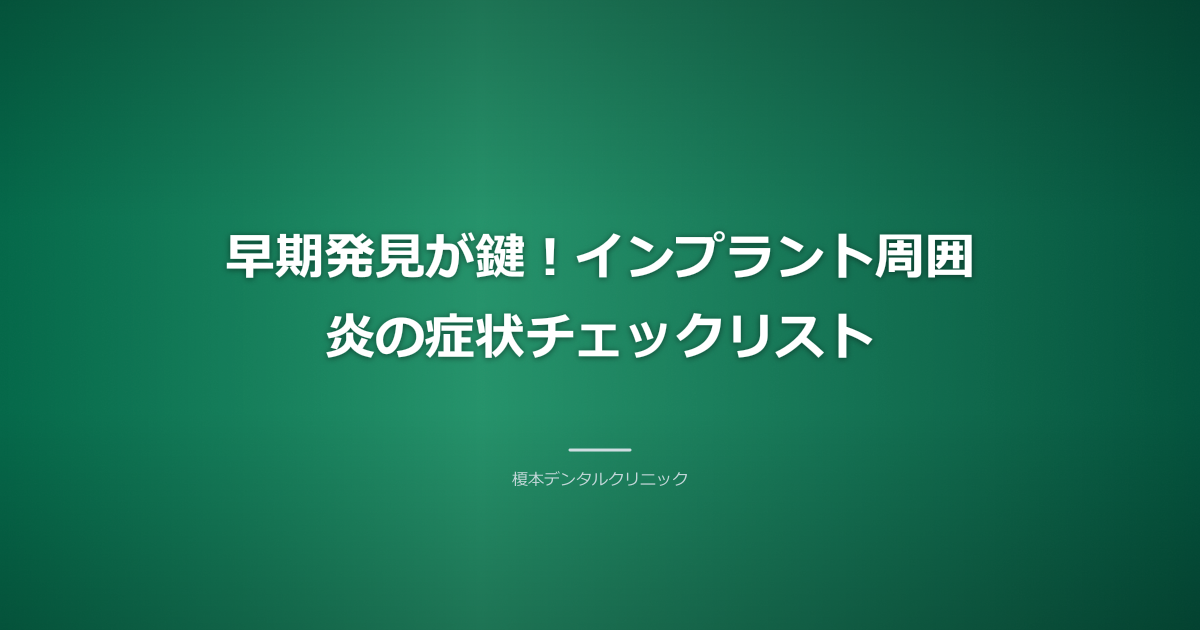 早期発見が鍵！インプラント周囲炎の症状チェックリスト

榎本デンタルクリニック